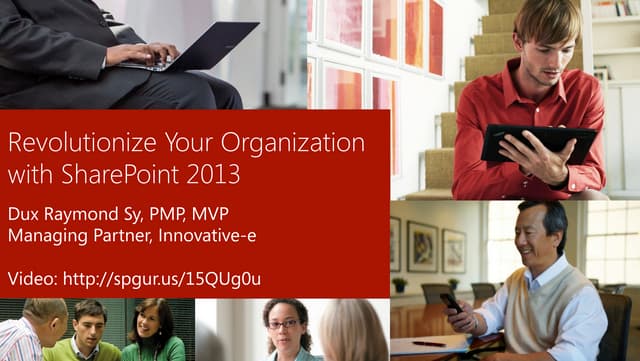 Revolutionize Your Organization with SharePoint 2013

Dux Raymond Sy, PMP, MVP
Managing Partner, Innovative-e

Video: http://spgur.us/15QUg0u